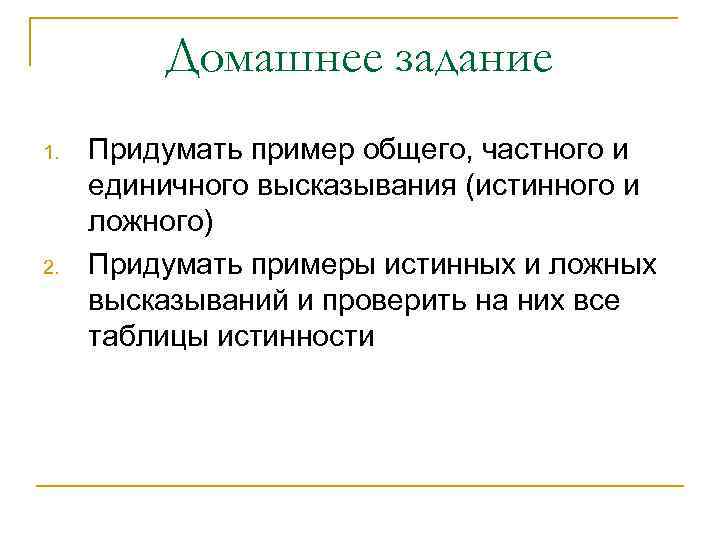 Домашнее задание

1. Придумать пример общего, частного и единичного высказывания (истинного и ложного)
2. Придумать примеры истинных и ложных высказываний и проверить на них все таблицы истинности